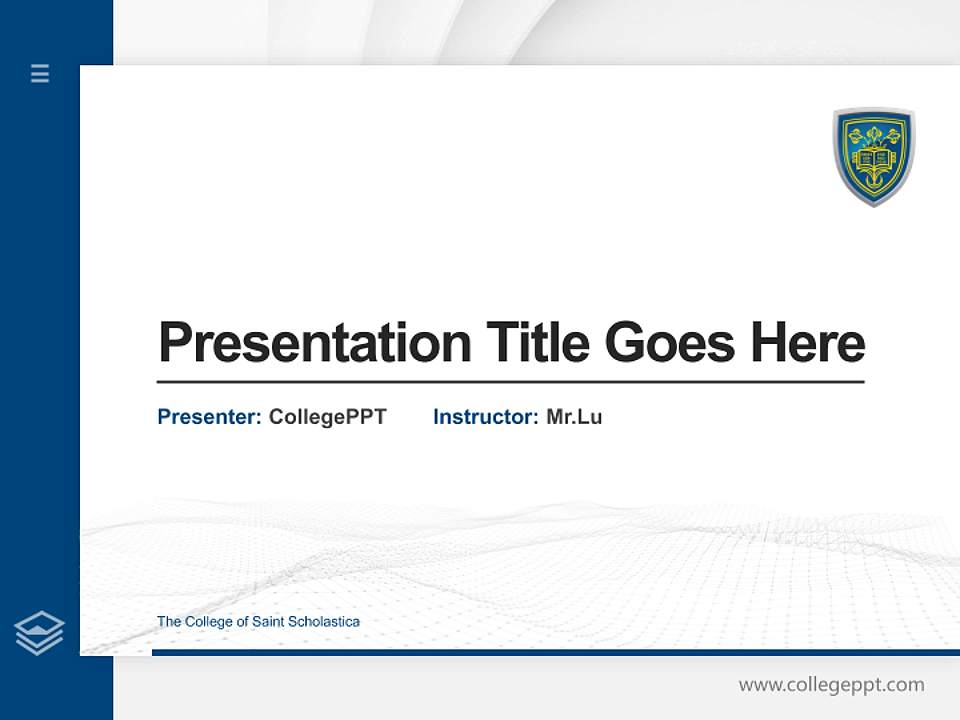 Presentation Title Goes Here

Presenter: CollegePPT Instructor: Mr.Lu

The College of Saint Scholastica

www.collegeppt.com